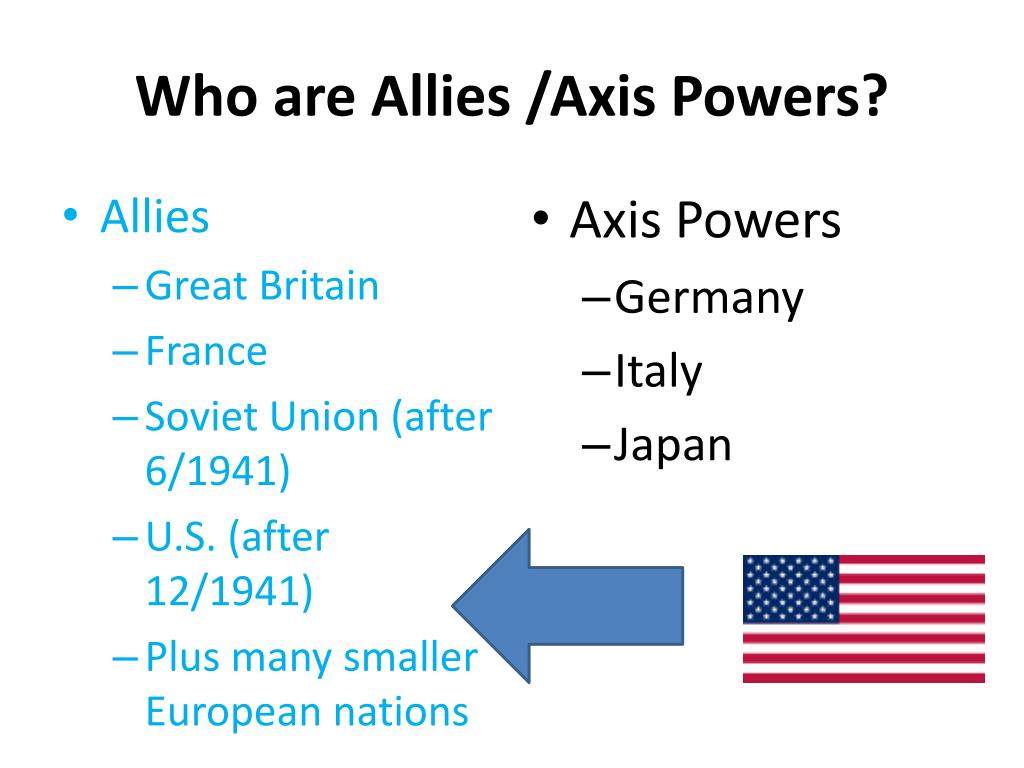 Who are Allies /Axis Powers?

• Allies
– Great Britain
– France
– Soviet Union (after 6/1941)
– U.S. (after 12/1941)
– Plus many smaller European nations

• Axis Powers
– Germany
– Italy
– Japan